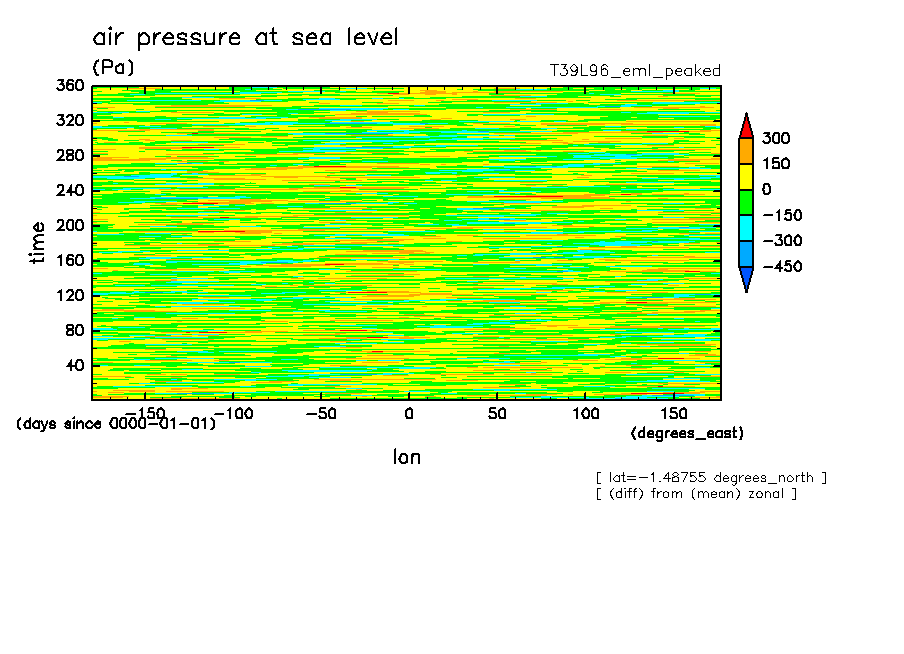 air pressure at sea level

(Pa)

T39L96_eml_peaked

360
320
280
240
200
160
120
80
40

time

300
150
0
−150
−300
−450

−150 −100 −50 0 50 100 150

(days since 0000-01-01)

(degrees_east)

lon

[ lat=−1.48755 degrees_north ]
[ (diff) from (mean) zonal ]